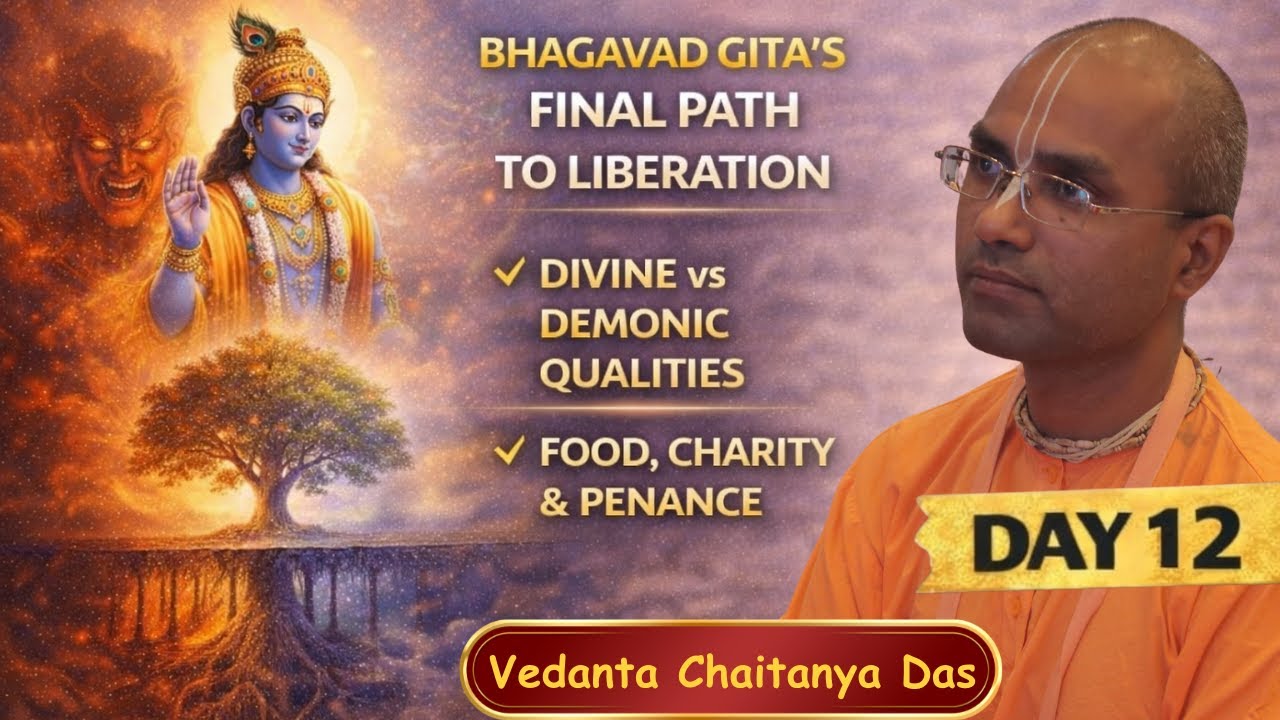 BHAGAVAD GITA'S FINAL PATH TO LIBERATION

✓ DIVINE vs DEMONIC QUALITIES

✓ FOOD, CHARITY & PENANCE

DAY 12

Vedanta Chaitanya Das